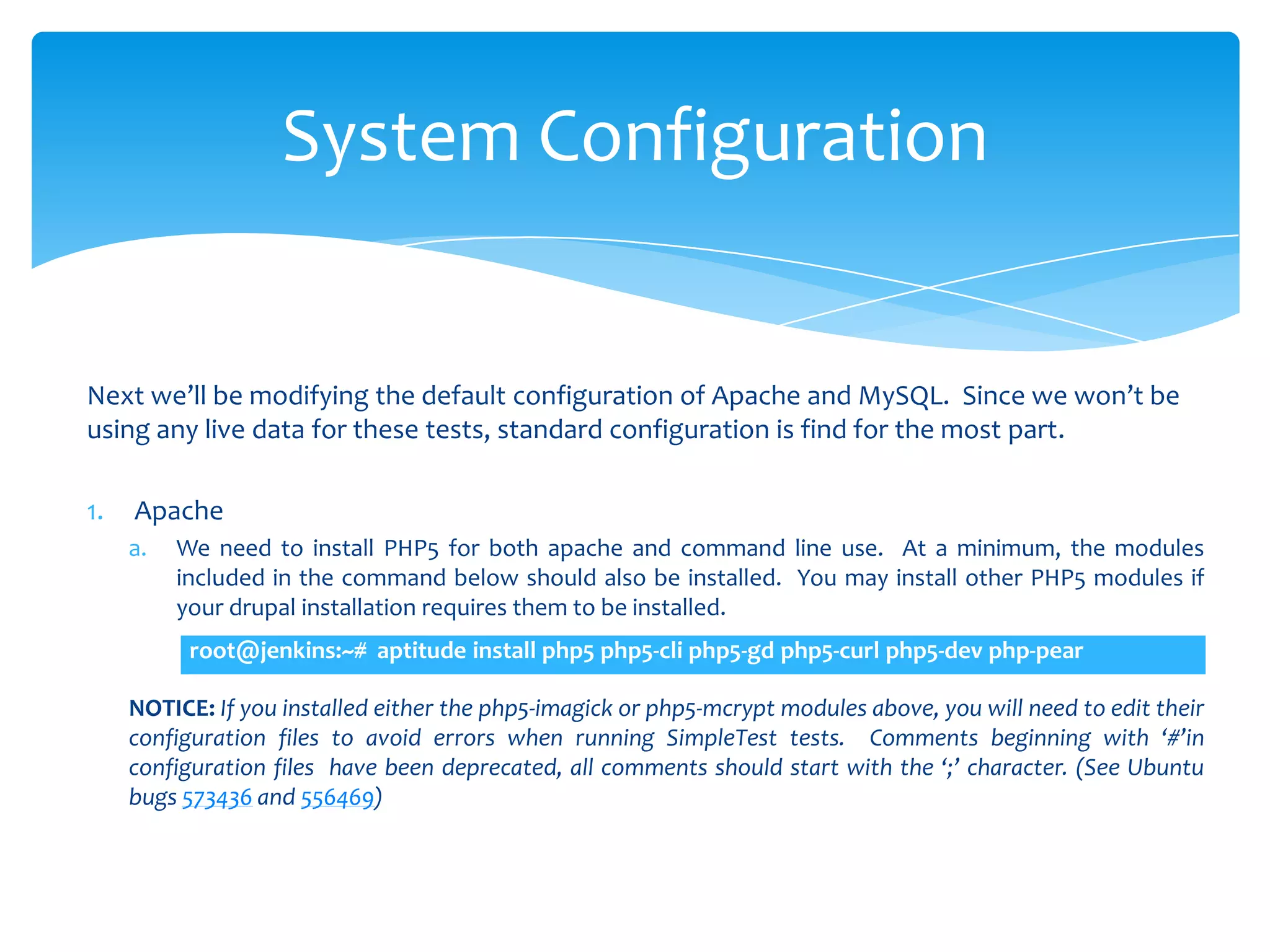 System Configuration

Next we'll be modifying the default configuration of Apache and MySQL. Since we won't be using any live data for these tests, standard configuration is find for the most part.

1. Apache

a. We need to install PHP5 for both apache and command line use. At a minimum, the modules included in the command below should also be installed. You may install other PHP5 modules if your drupal installation requires them to be installed.

root@jenkins:~# aptitude install php5 php5-cli php5-gd php5-curl php5-dev php-pear

NOTICE: If you installed either the php5-imagick or php5-mcrypt modules above, you will need to edit their configuration files to avoid errors when running SimpleTest tests. Comments beginning with '#'in configuration files have been deprecated, all comments should start with the ';' character. (See Ubuntu bugs 573436 and 556469)